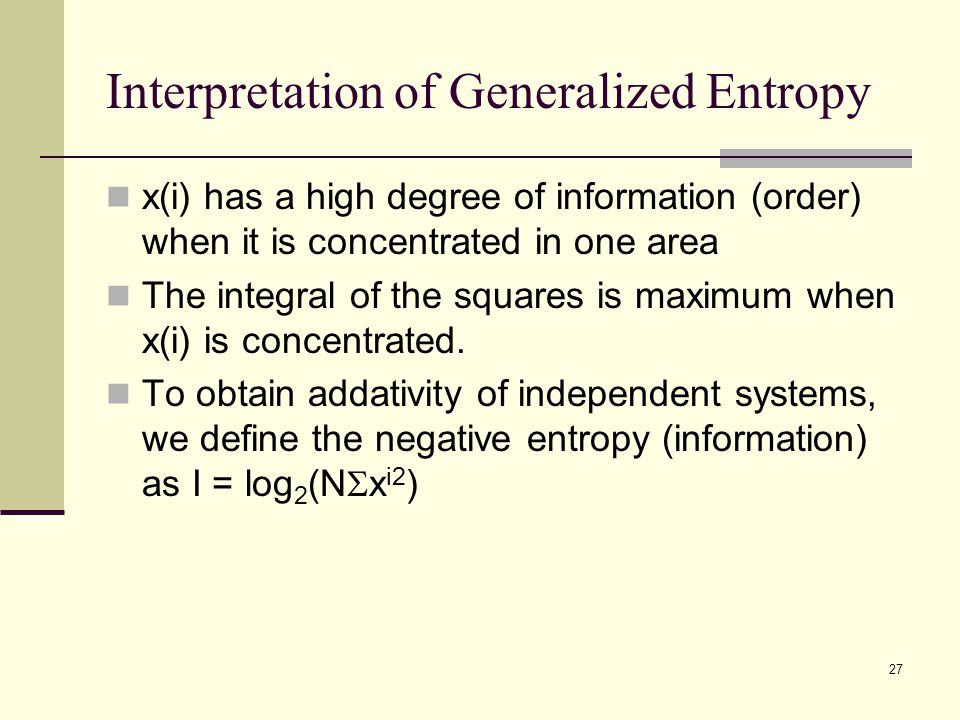 Interpretation of Generalized Entropy

x(i) has a high degree of information (order) when it is concentrated in one area

The integral of the squares is maximum when x(i) is concentrated.

To obtain addativity of independent systems, we define the negative entropy (information) as $I = \log_2(N\Sigma x^{i2})$

27